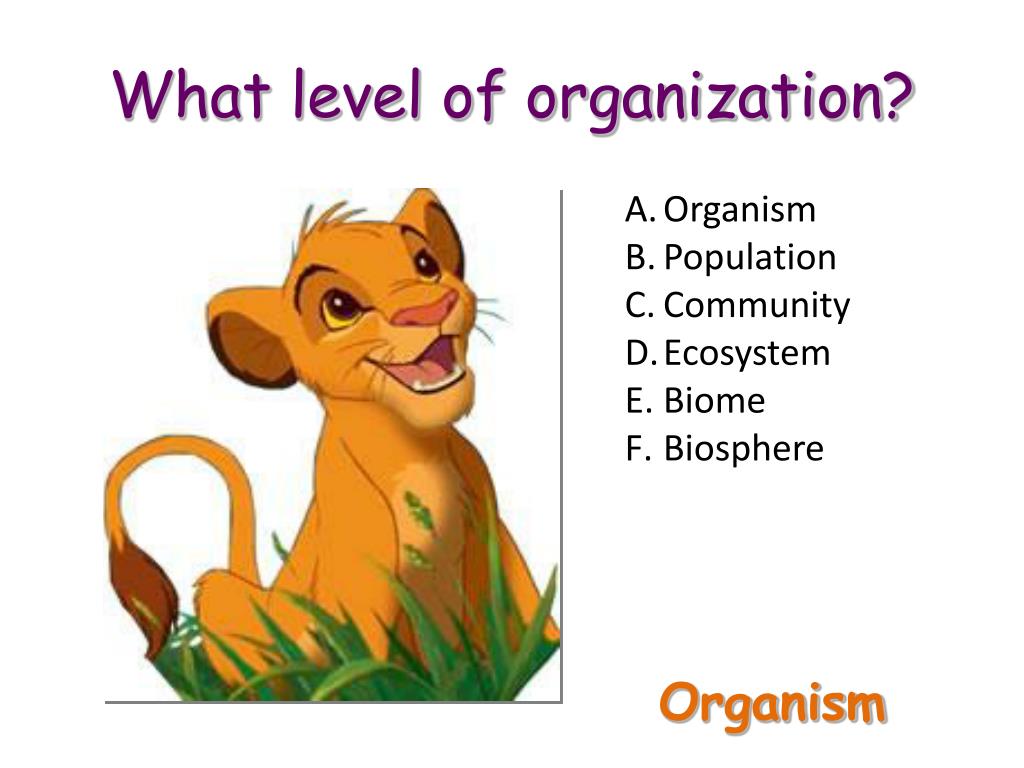 What level of organization?

A. Organism
B. Population
C. Community
D. Ecosystem
E. Biome
F. Biosphere

Organism